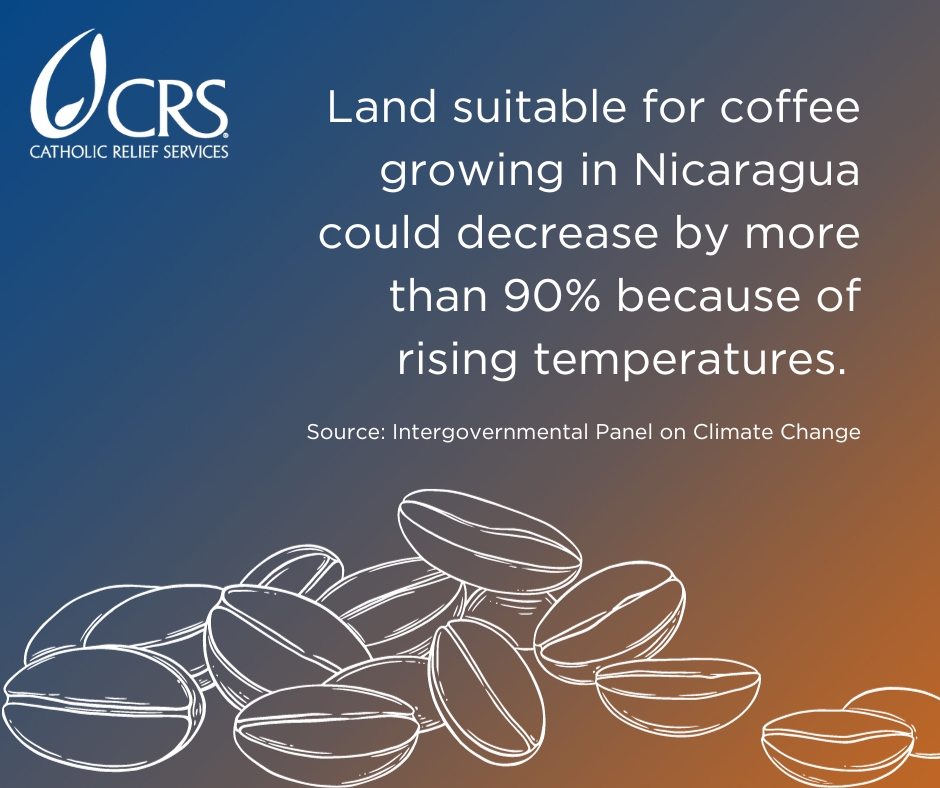 CRS®
CATHOLIC RELIEF SERVICES

Land suitable for coffee growing in Nicaragua could decrease by more than 90% because of rising temperatures.

Source: Intergovernmental Panel on Climate Change